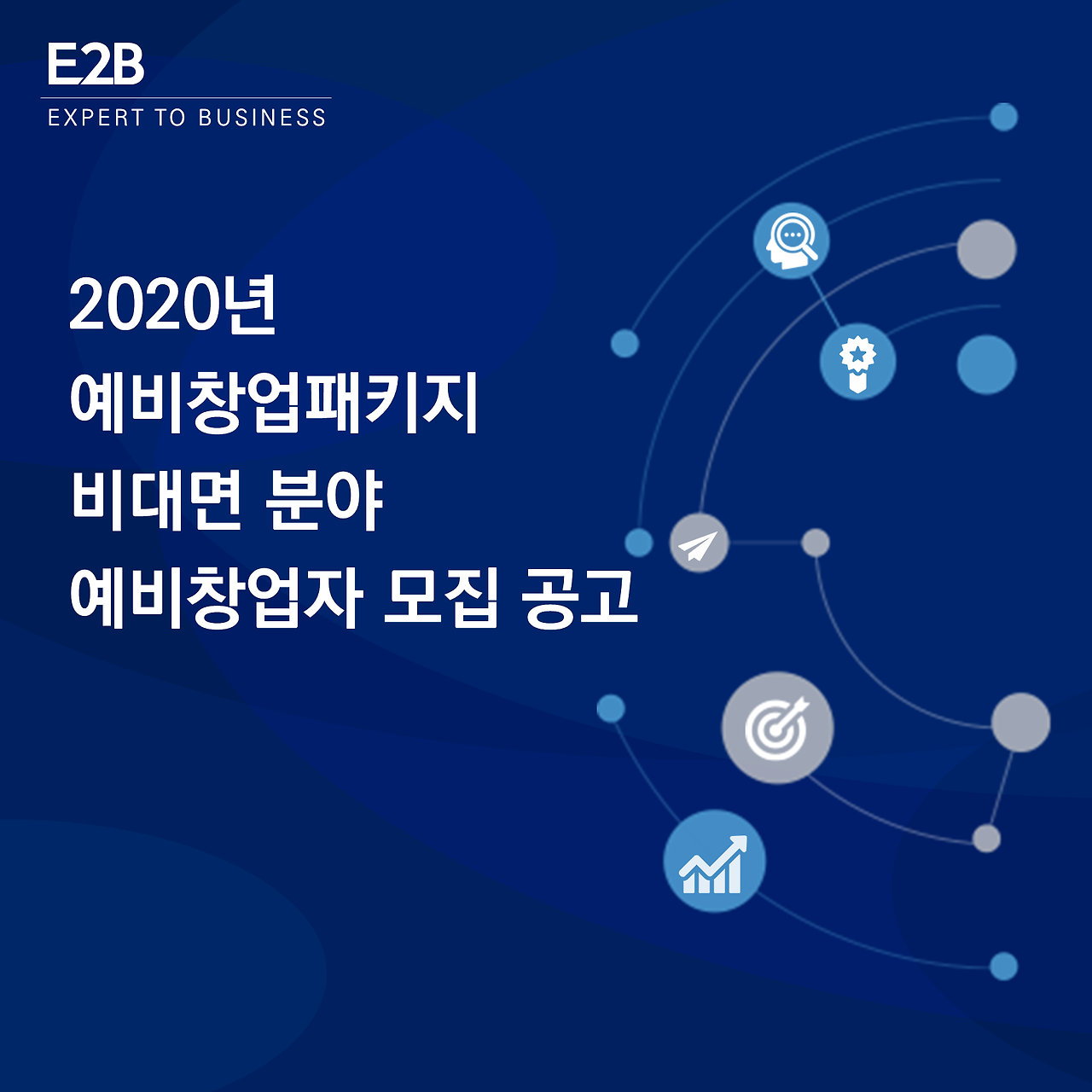 E2B
EXPERT TO BUSINESS

2020년
예비창업패키지
비대면 분야
예비창업자 모집 공고